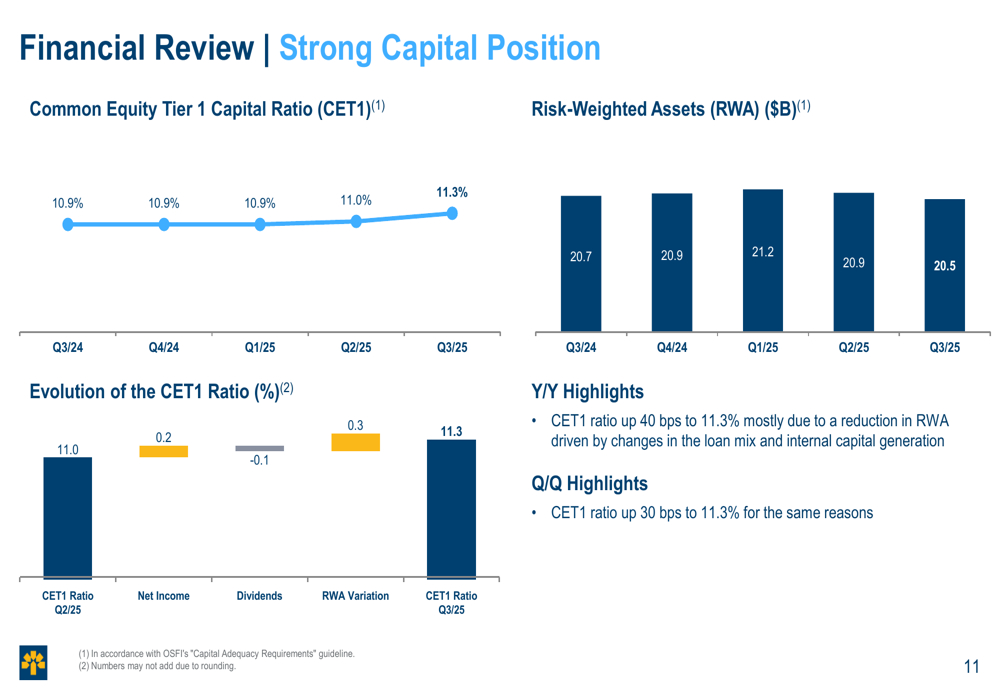 Financial Review | Strong Capital Position

Common Equity Tier 1 Capital Ratio (CET1)$^{(1)}$

10.9% 10.9% 10.9% 11.0% 11.3%

Q3/24 Q4/24 Q1/25 Q2/25 Q3/25

Risk-Weighted Assets (RWA) ($B)$^{(1)}$

20.7 20.9 21.2 20.9 20.5

Q3/24 Q4/24 Q1/25 Q2/25 Q3/25

Evolution of the CET1 Ratio (%)$^{(2)}$

11.0 0.2 -0.1 0.3 11.3

CET1 Ratio Q2/25 Net Income Dividends RWA Variation CET1 Ratio Q3/25

Y/Y Highlights

• CET1 ratio up 40 bps to 11.3% mostly due to a reduction in RWA driven by changes in the loan mix and internal capital generation

Q/Q Highlights

• CET1 ratio up 30 bps to 11.3% for the same reasons

(1) In accordance with OSFI's "Capital Adequacy Requirements" guideline.
(2) Numbers may not add due to rounding.

11